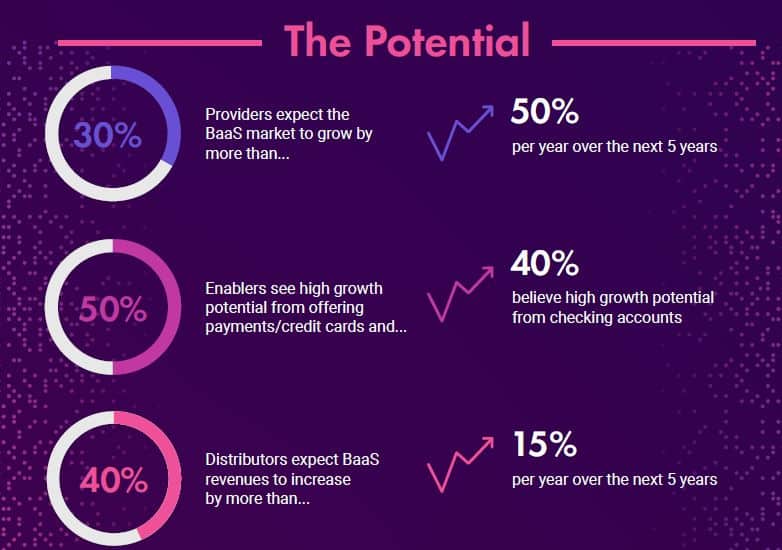 The Potential

30%

Providers expect the BaaS market to grow by more than...

50%

per year over the next 5 years

50%

Enablers see high growth potential from offering payments/credit cards and...

40%

believe high growth potential from checking accounts

40%

Distributors expect BaaS revenues to increase by more than...

15%

per year over the next 5 years